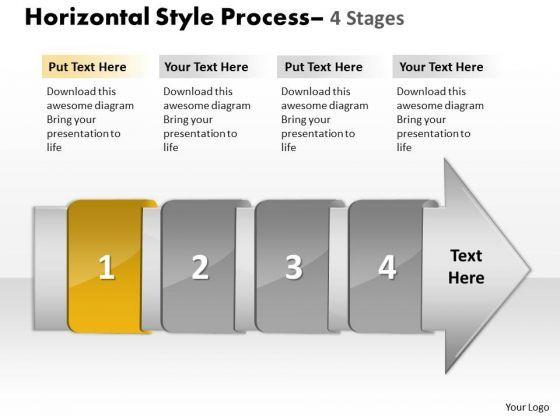 Horizontal Style Process– 4 Stages

Put Text Here
Download this awesome diagram Bring your presentation to life

Your Text Here
Download this awesome diagram Bring your presentation to life

Put Text Here
Download this awesome diagram Bring your presentation to life

Your Text Here
Download this awesome diagram Bring your presentation to life

1

2

3

4

Text Here

Your Logo